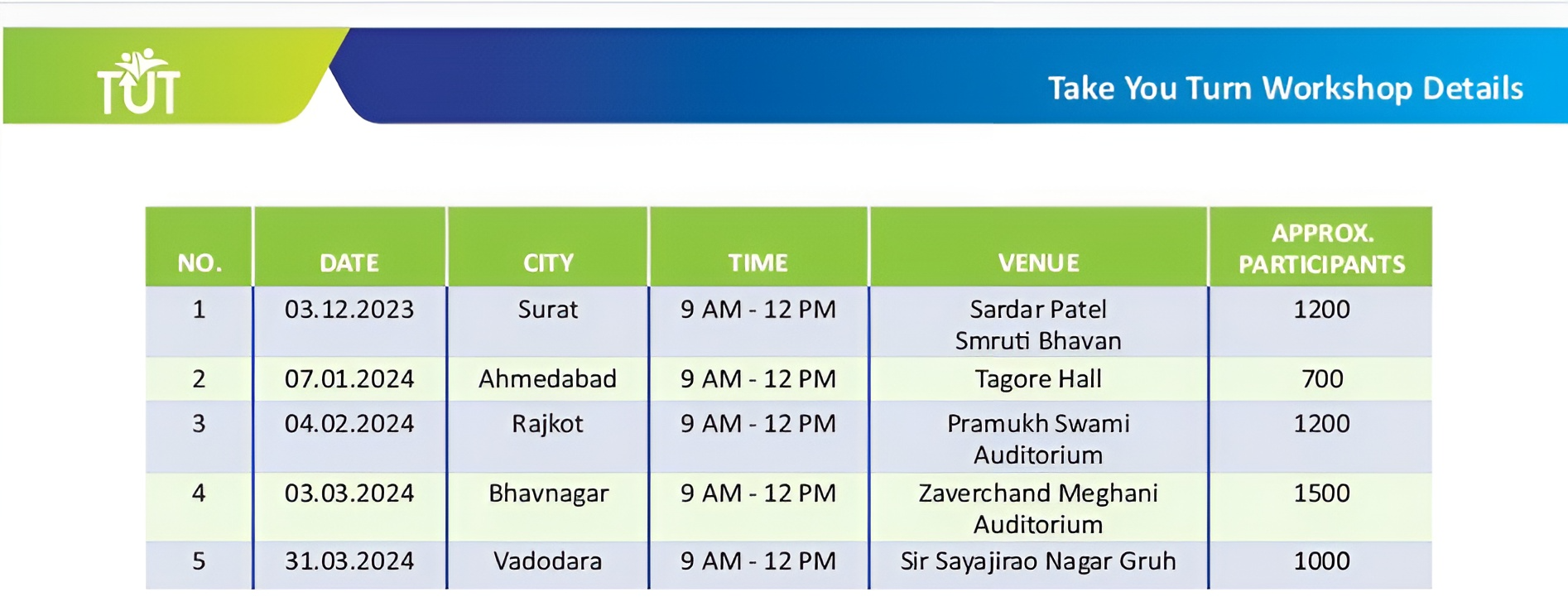 TUT

Take You Turn Workshop Details

| NO. | DATE | CITY | TIME | VENUE | APPROX. PARTICIPANTS |
|---|---|---|---|---|---|
| 1 | 03.12.2023 | Surat | 9 AM - 12 PM | Sardar Patel Smruti Bhavan | 1200 |
| 2 | 07.01.2024 | Ahmedabad | 9 AM - 12 PM | Tagore Hall | 700 |
| 3 | 04.02.2024 | Rajkot | 9 AM - 12 PM | Pramukh Swami Auditorium | 1200 |
| 4 | 03.03.2024 | Bhavnagar | 9 AM - 12 PM | Zaverchand Meghani Auditorium | 1500 |
| 5 | 31.03.2024 | Vadodara | 9 AM - 12 PM | Sir Sayajirao Nagar Gruh | 1000 |